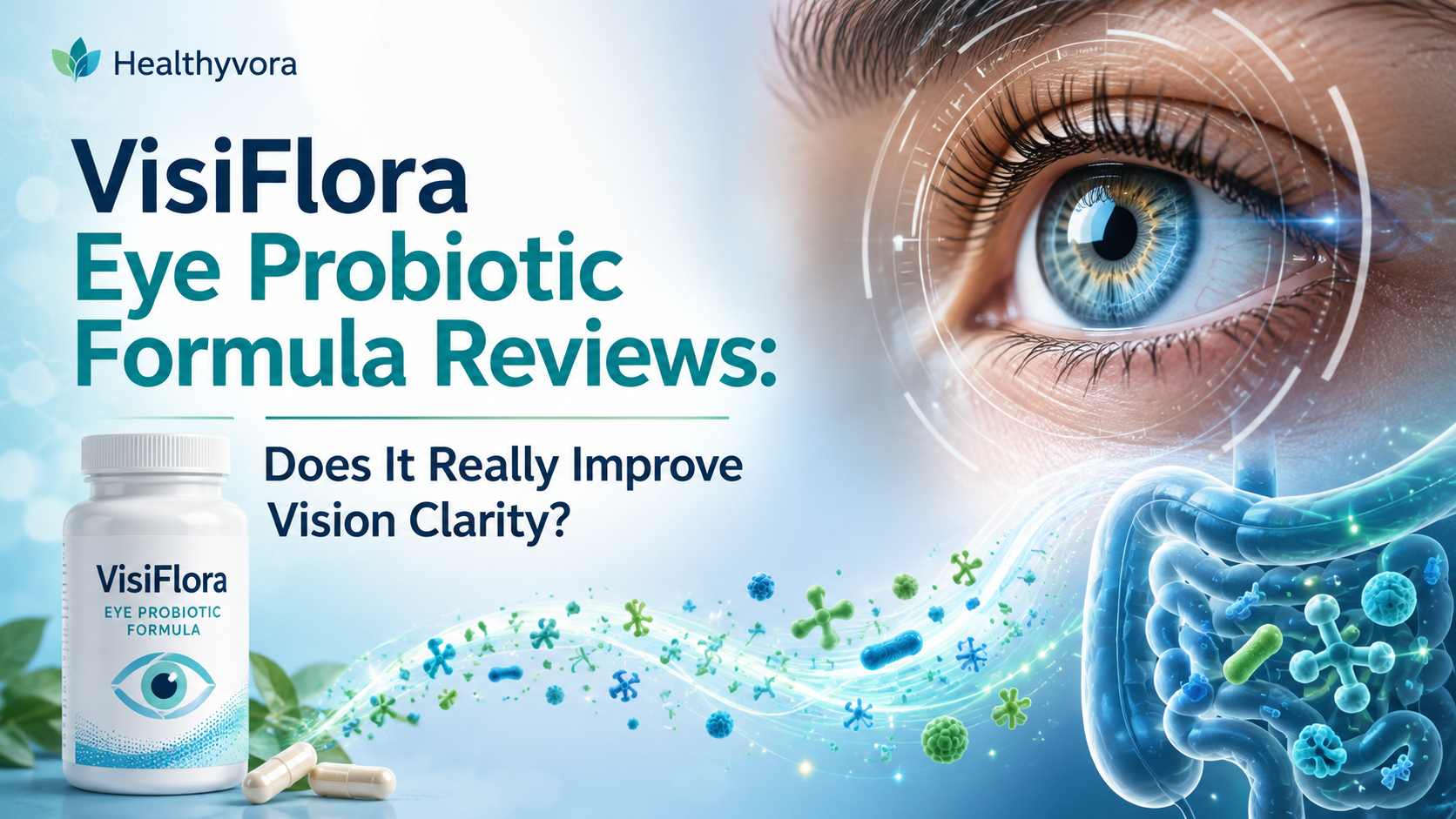 Healthyvora

VisiFlora
Eye Probiotic
Formula Reviews:

Does It Really Improve Vision Clarity?

VisiFlora
EYE PROBIOTIC
FORMULA